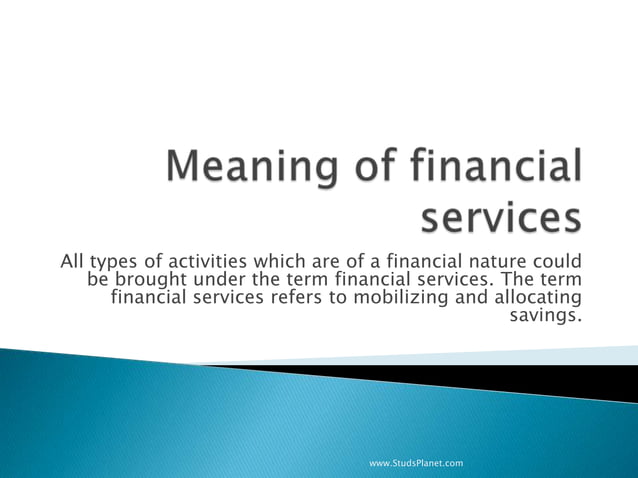 Meaning of financial services

All types of activities which are of a financial nature could be brought under the term financial services. The term financial services refers to mobilizing and allocating savings.

www.StudsPlanet.com